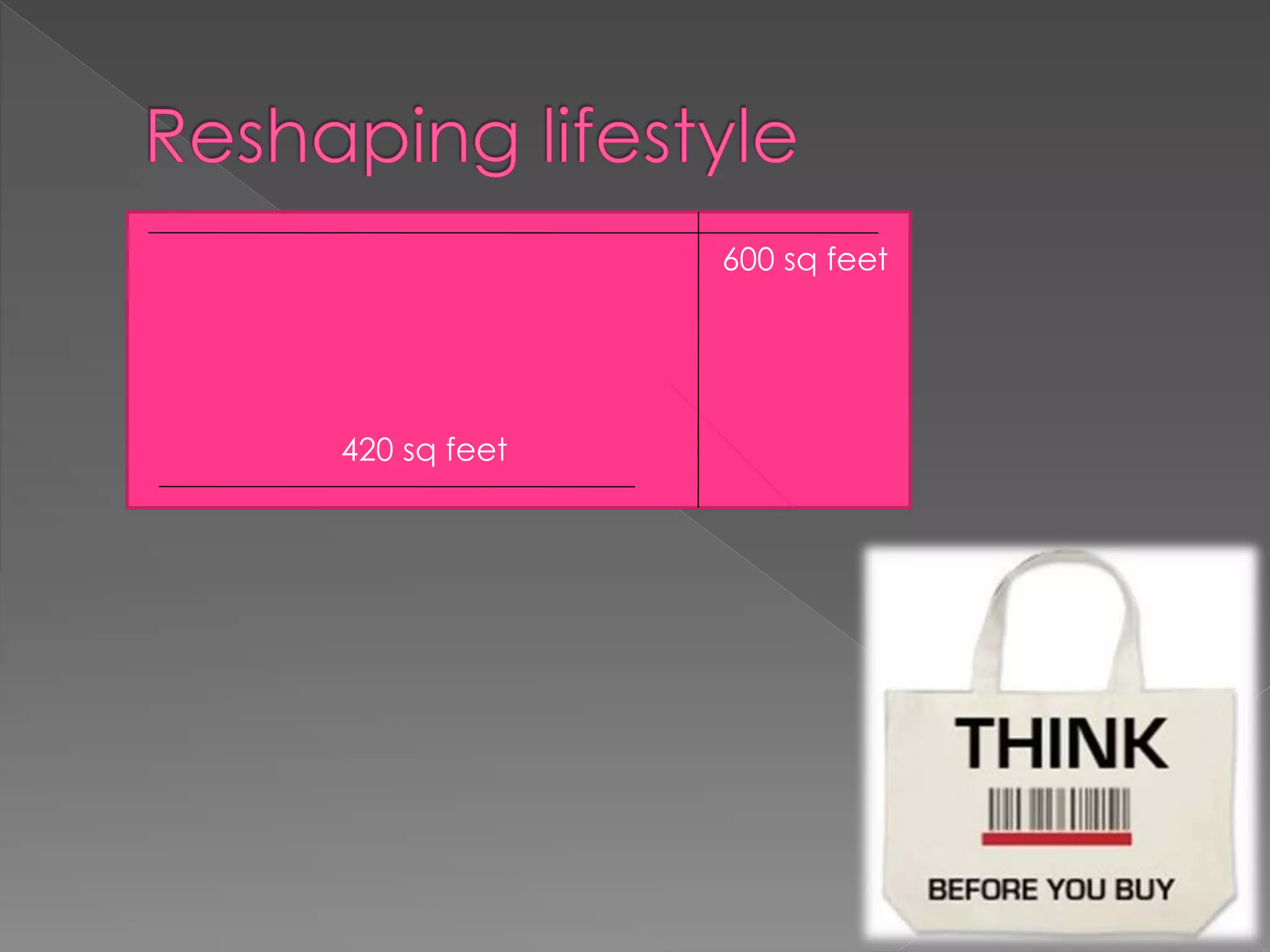 Reshaping lifestyle

600 sq feet

420 sq feet

THINK

BEFORE YOU BUY